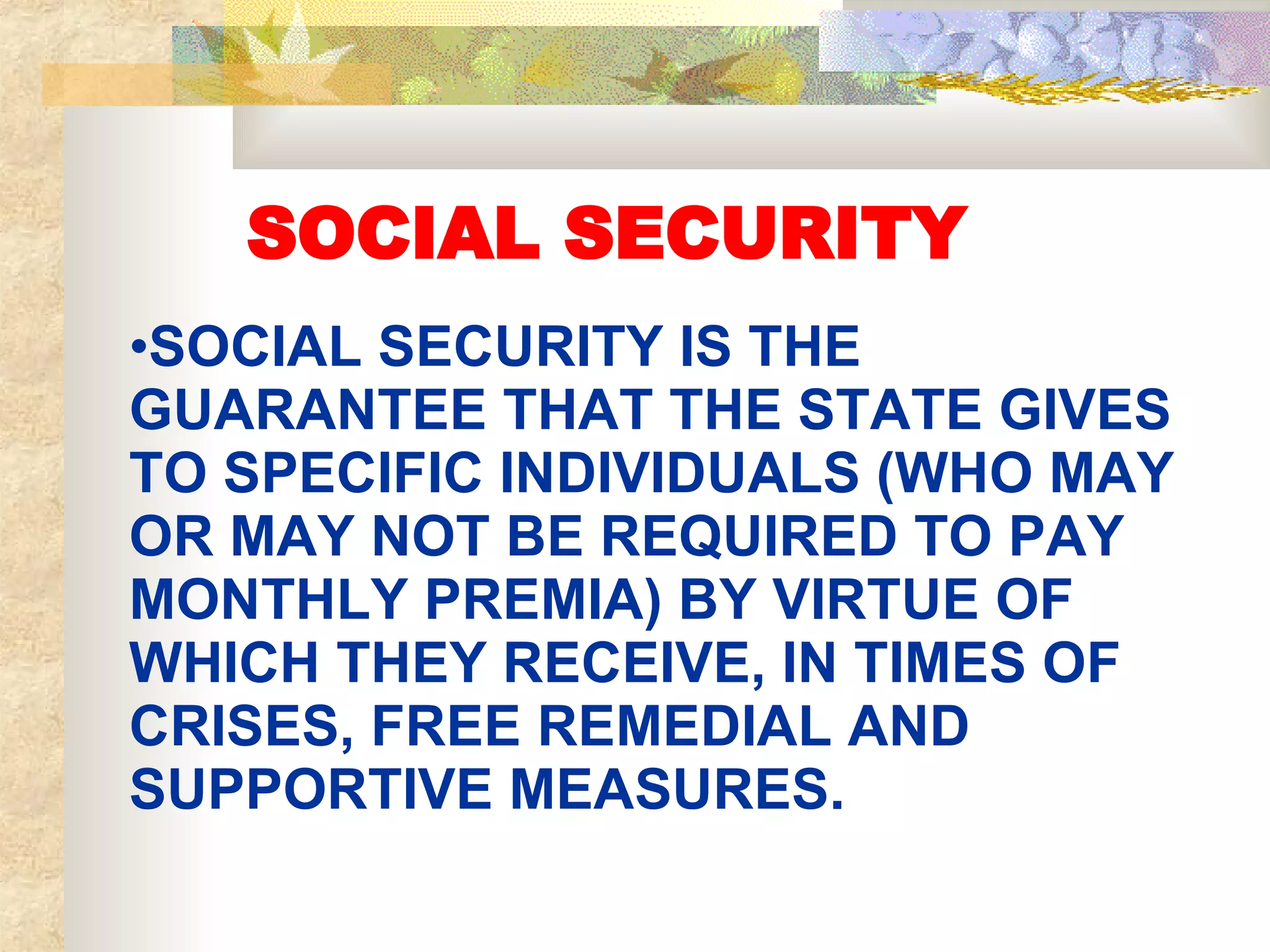 SOCIAL SECURITY

•SOCIAL SECURITY IS THE GUARANTEE THAT THE STATE GIVES TO SPECIFIC INDIVIDUALS (WHO MAY OR MAY NOT BE REQUIRED TO PAY MONTHLY PREMIA) BY VIRTUE OF WHICH THEY RECEIVE, IN TIMES OF CRISES, FREE REMEDIAL AND SUPPORTIVE MEASURES.